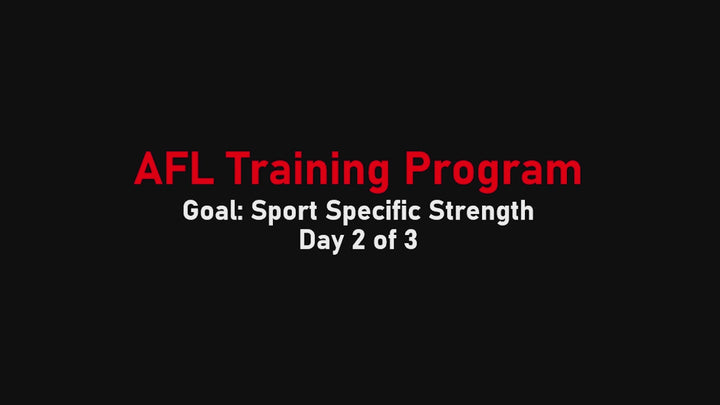 AFL Training Program
Goal: Sport Specific Strength
Day 2 of 3